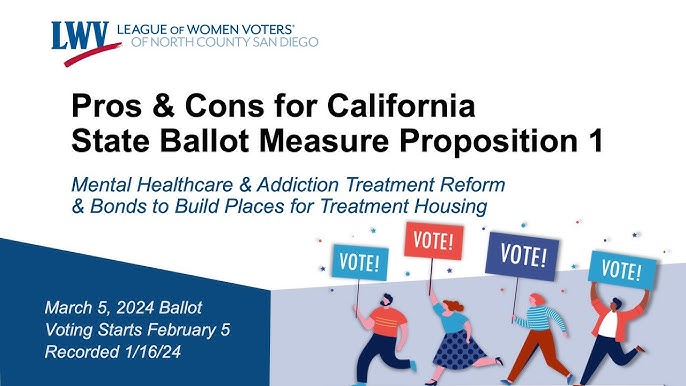 LWV LEAGUE OF WOMEN VOTERS®
OF NORTH COUNTY SAN DIEGO

Pros & Cons for California State Ballot Measure Proposition 1

Mental Healthcare & Addiction Treatment Reform & Bonds to Build Places for Treatment Housing

VOTE!
VOTE!
VOTE!
VOTE!

March 5, 2024 Ballot
Voting Starts February 5
Recorded 1/16/24